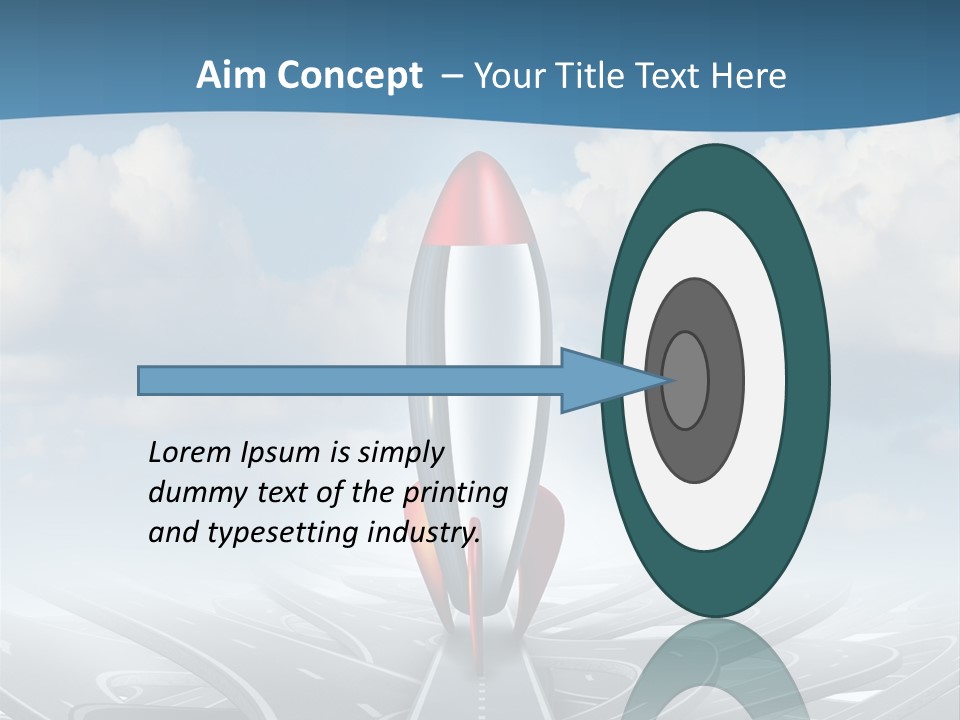 Aim Concept – Your Title Text Here

Lorem Ipsum is simply dummy text of the printing and typesetting industry.